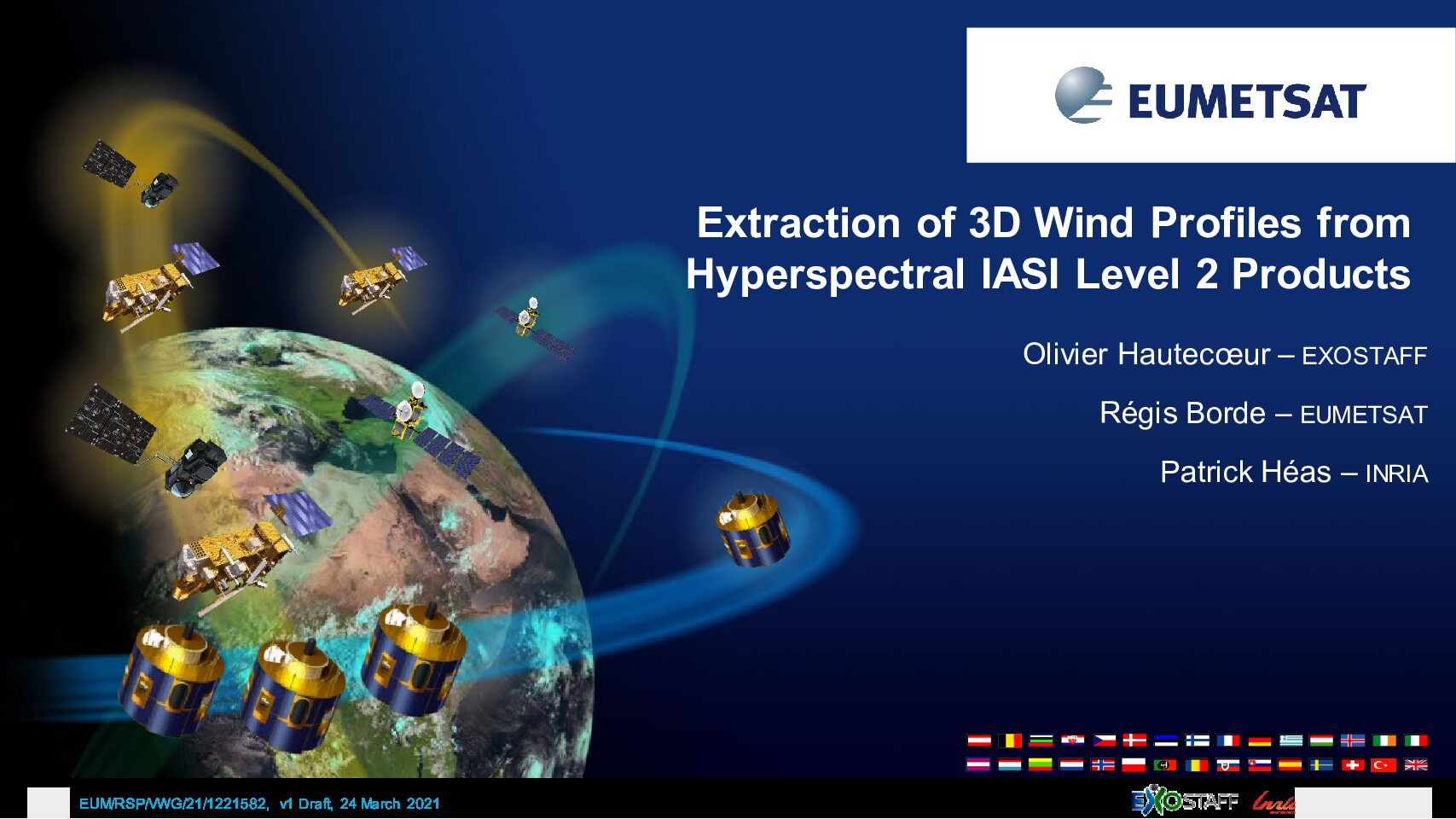 EUMETSAT

Extraction of 3D Wind Profiles from Hyperspectral IASI Level 2 Products

Olivier Hautecœur – EXOSTAFF

Régis Borde – EUMETSAT

Patrick Héas – INRIA

EUM/RSP/VWG/21/1221582, v1 Draft, 24 March 2021

EXOSTAFF

Inria